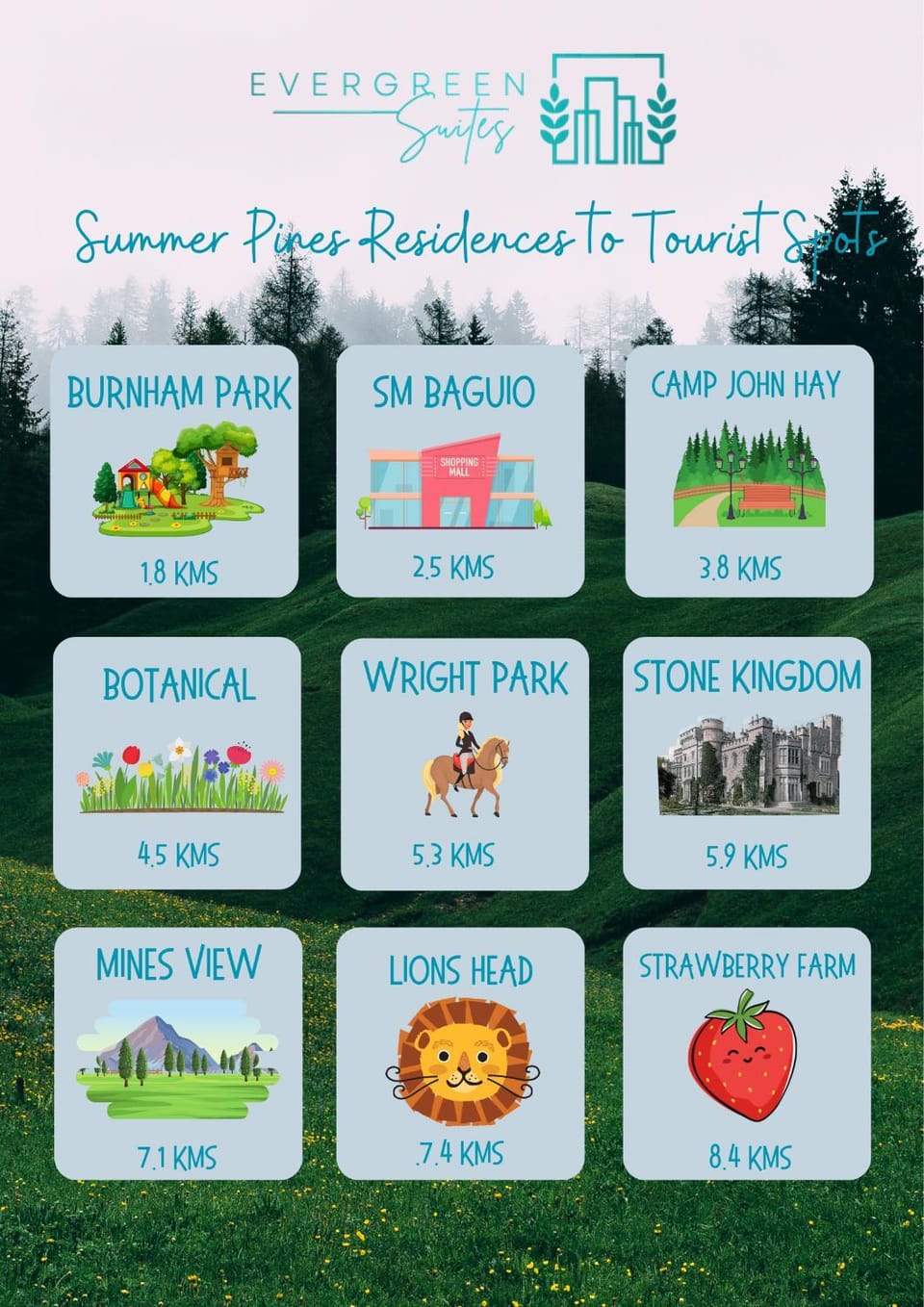 EVERGREEN Suites

Summer Pines Residences to Tourist Spots

BURNHAM PARK
1.8 KMS

SM BAGUIO
SHOPPING MALL
2.5 KMS

CAMP JOHN HAY
3.8 KMS

BOTANICAL
4.5 KMS

WRIGHT PARK
5.3 KMS

STONE KINGDOM
5.9 KMS

MINES VIEW
7.1 KMS

LIONS HEAD
7.4 KMS

STRAWBERRY FARM
8.4 KMS